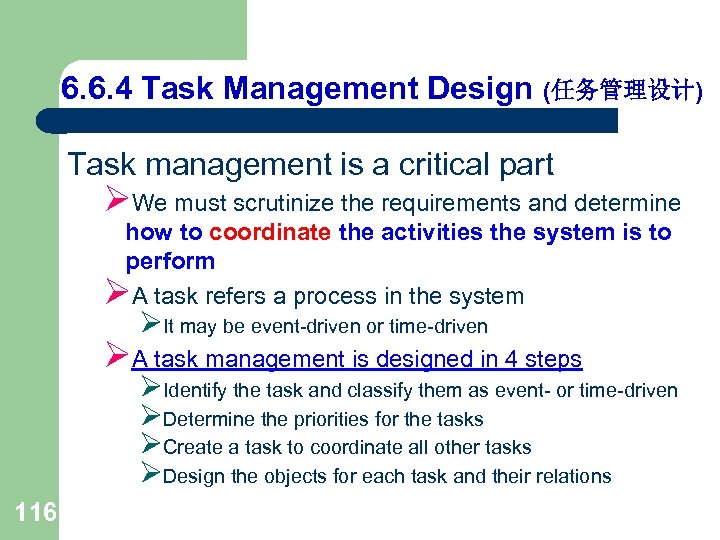 6.6.4 Task Management Design (任务管理设计)

Task management is a critical part

➢We must scrutinize the requirements and determine how to coordinate the activities the system is to perform

➢A task refers a process in the system

➢It may be event-driven or time-driven

➢A task management is designed in 4 steps

➢Identify the task and classify them as event- or time-driven

➢Determine the priorities for the tasks

➢Create a task to coordinate all other tasks

➢Design the objects for each task and their relations

116